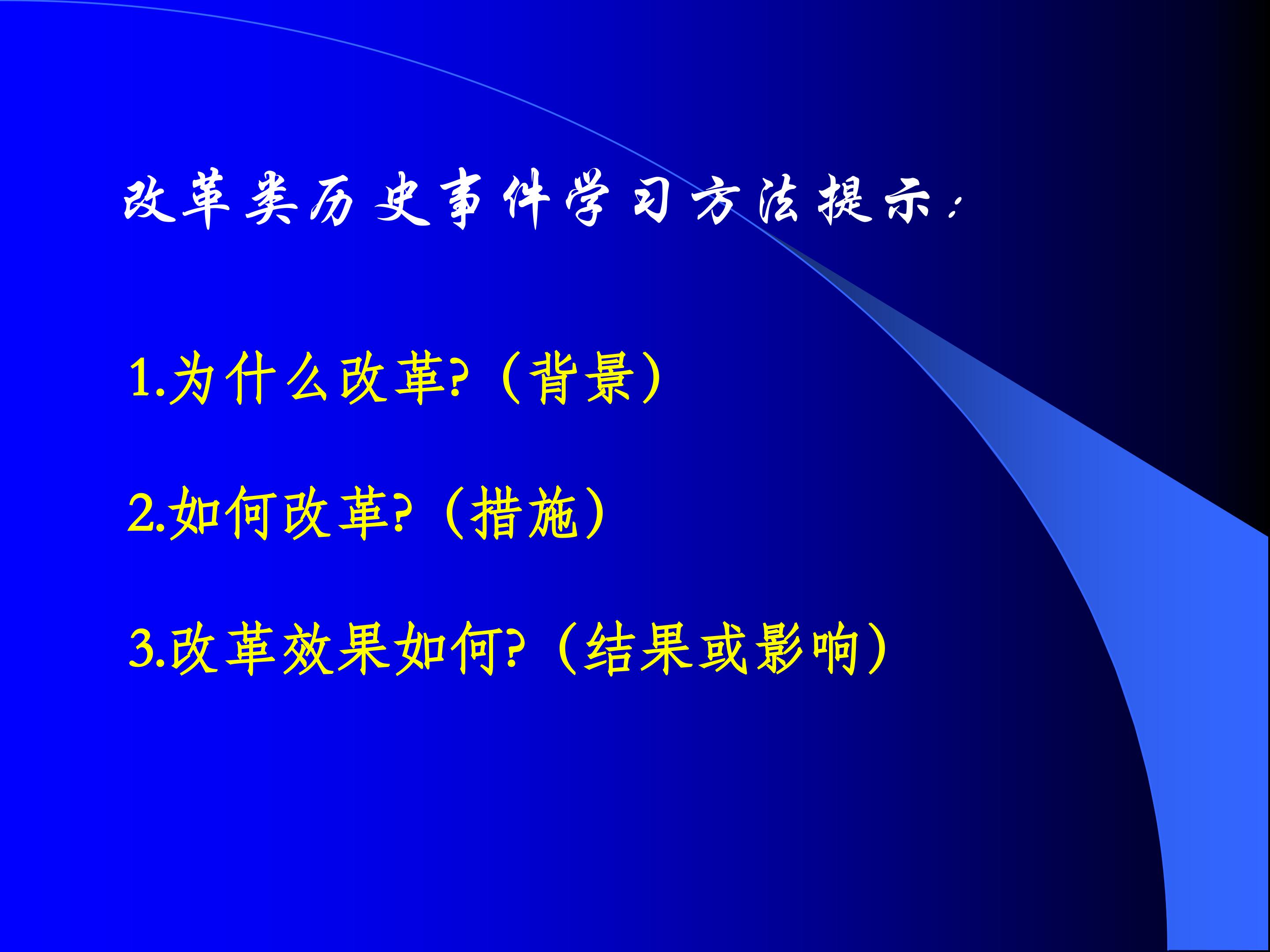 改革类历史事件学习方法提示：

1.为什么改革?（背景）

2.如何改革?（措施）

3.改革效果如何?（结果或影响）